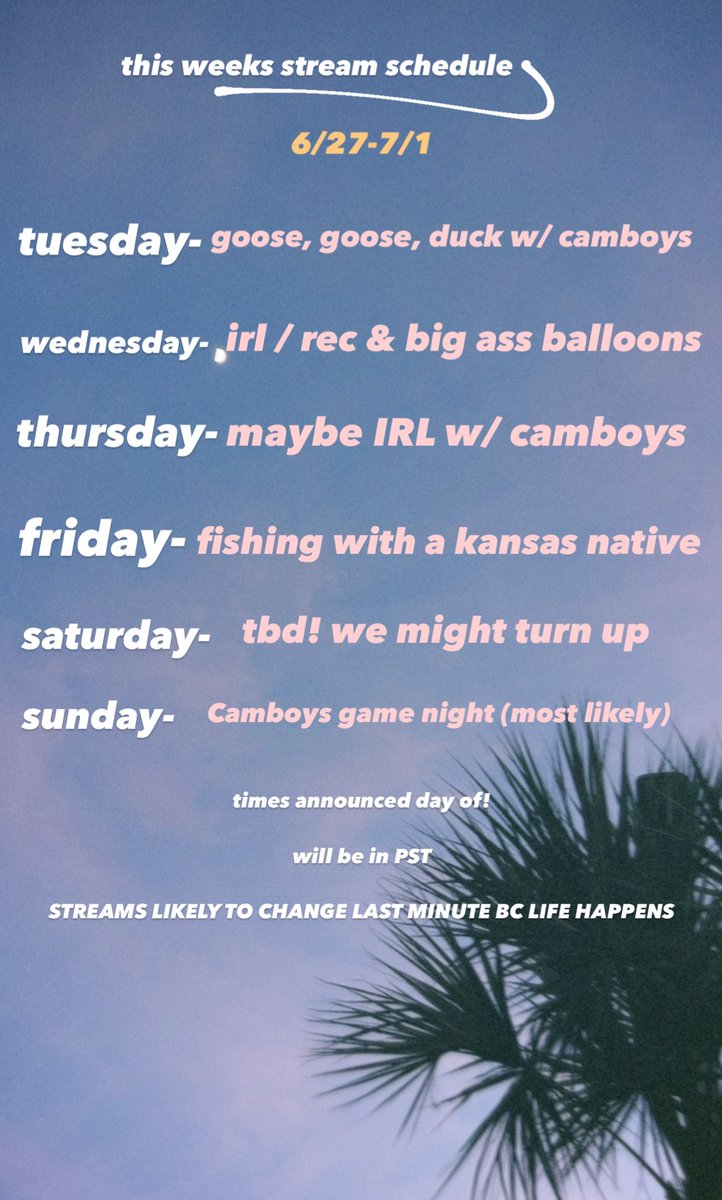 this weeks stream schedule

6/27-7/1

tuesday- goose, goose, duck w/ camboys

wednesday- irl / rec & big ass balloons

thursday- maybe IRL w/ camboys

friday- fishing with a kansas native

saturday- tbd! we might turn up

sunday- Camboys game night (most likely)

times announced day of!

will be in PST

STREAMS LIKELY TO CHANGE LAST MINUTE BC LIFE HAPPENS